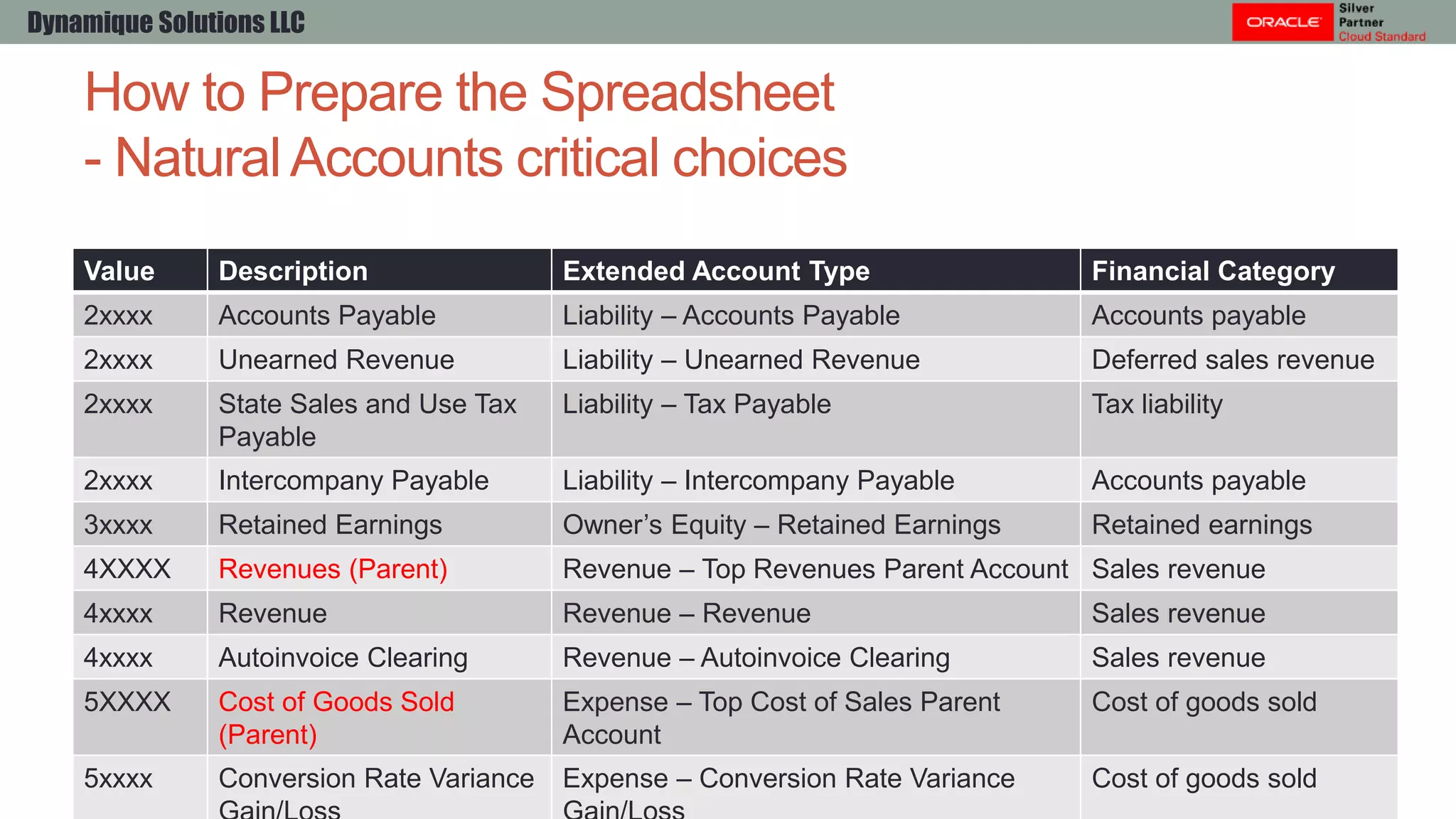 Dynamique Solutions LLC

ORACLE Silver Partner Cloud Standard

How to Prepare the Spreadsheet
- Natural Accounts critical choices

| Value | Description | Extended Account Type | Financial Category |
|---|---|---|---|
| 2xxxx | Accounts Payable | Liability – Accounts Payable | Accounts payable |
| 2xxxx | Unearned Revenue | Liability – Unearned Revenue | Deferred sales revenue |
| 2xxxx | State Sales and Use Tax Payable | Liability – Tax Payable | Tax liability |
| 2xxxx | Intercompany Payable | Liability – Intercompany Payable | Accounts payable |
| 3xxxx | Retained Earnings | Owner's Equity – Retained Earnings | Retained earnings |
| 4XXXX | Revenues (Parent) | Revenue – Top Revenues Parent Account | Sales revenue |
| 4xxxx | Revenue | Revenue – Revenue | Sales revenue |
| 4xxxx | Autoinvoice Clearing | Revenue – Autoinvoice Clearing | Sales revenue |
| 5XXXX | Cost of Goods Sold (Parent) | Expense – Top Cost of Sales Parent Account | Cost of goods sold |
| 5xxxx | Conversion Rate Variance Gain/Loss | Expense – Conversion Rate Variance Gain/Loss | Cost of goods sold |